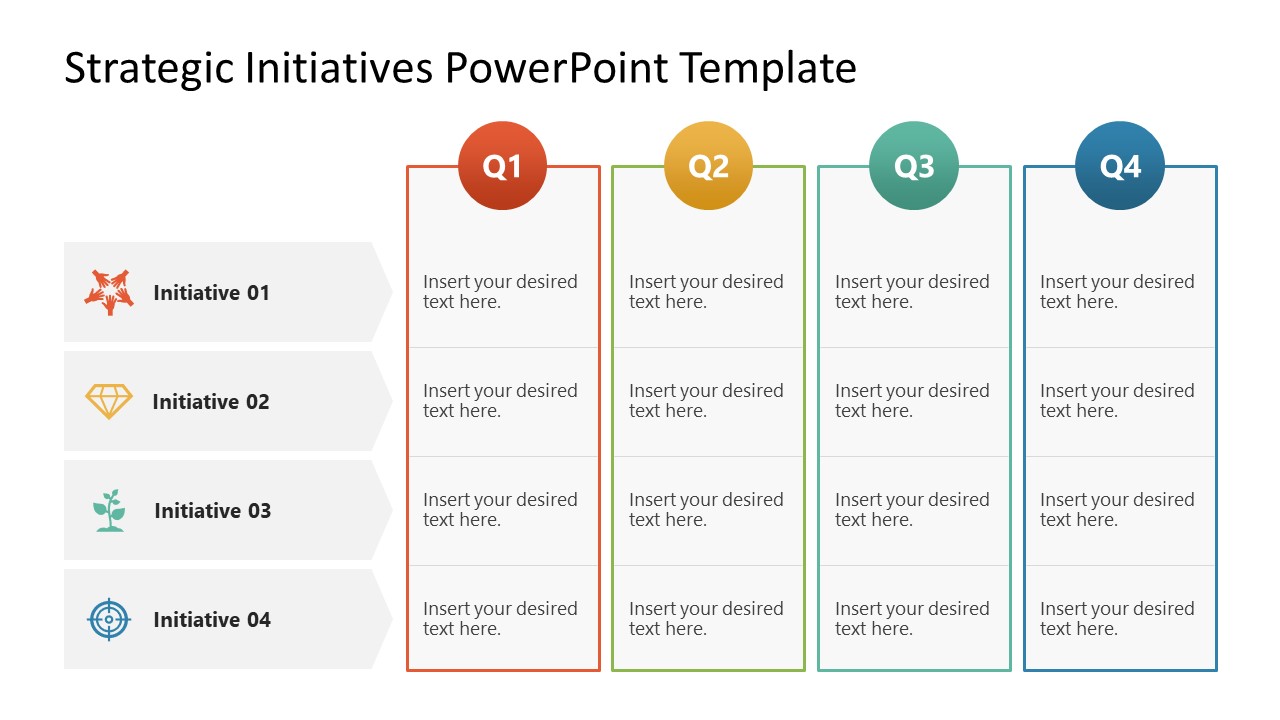 Strategic Initiatives PowerPoint Template

|  | Q1 | Q2 | Q3 | Q4 |
|---|---|---|---|---|
| Initiative 01 | Insert your desired text here. | Insert your desired text here. | Insert your desired text here. | Insert your desired text here. |
| Initiative 02 | Insert your desired text here. | Insert your desired text here. | Insert your desired text here. | Insert your desired text here. |
| Initiative 03 | Insert your desired text here. | Insert your desired text here. | Insert your desired text here. | Insert your desired text here. |
| Initiative 04 | Insert your desired text here. | Insert your desired text here. | Insert your desired text here. | Insert your desired text here. |